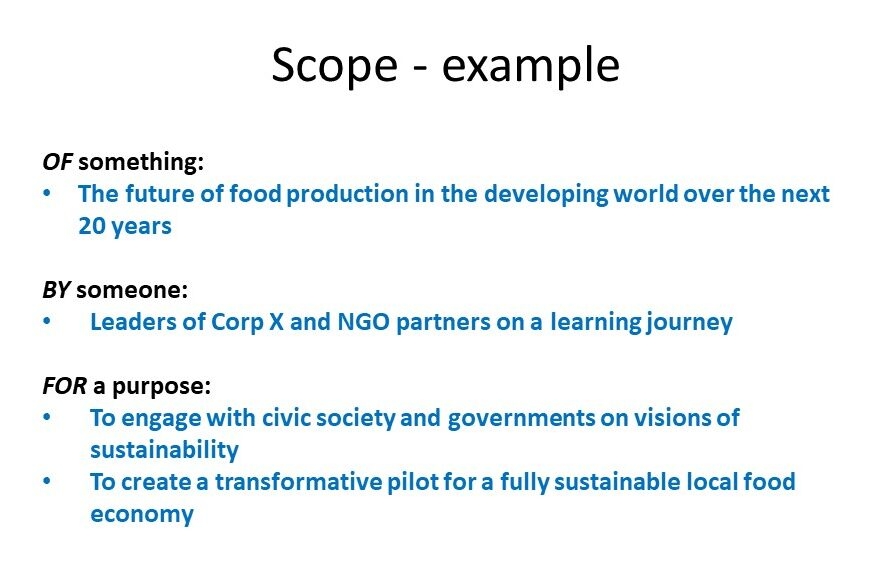 Scope - example

OF something:
• The future of food production in the developing world over the next 20 years

BY someone:
• Leaders of Corp X and NGO partners on a learning journey

FOR a purpose:
• To engage with civic society and governments on visions of sustainability
• To create a transformative pilot for a fully sustainable local food economy